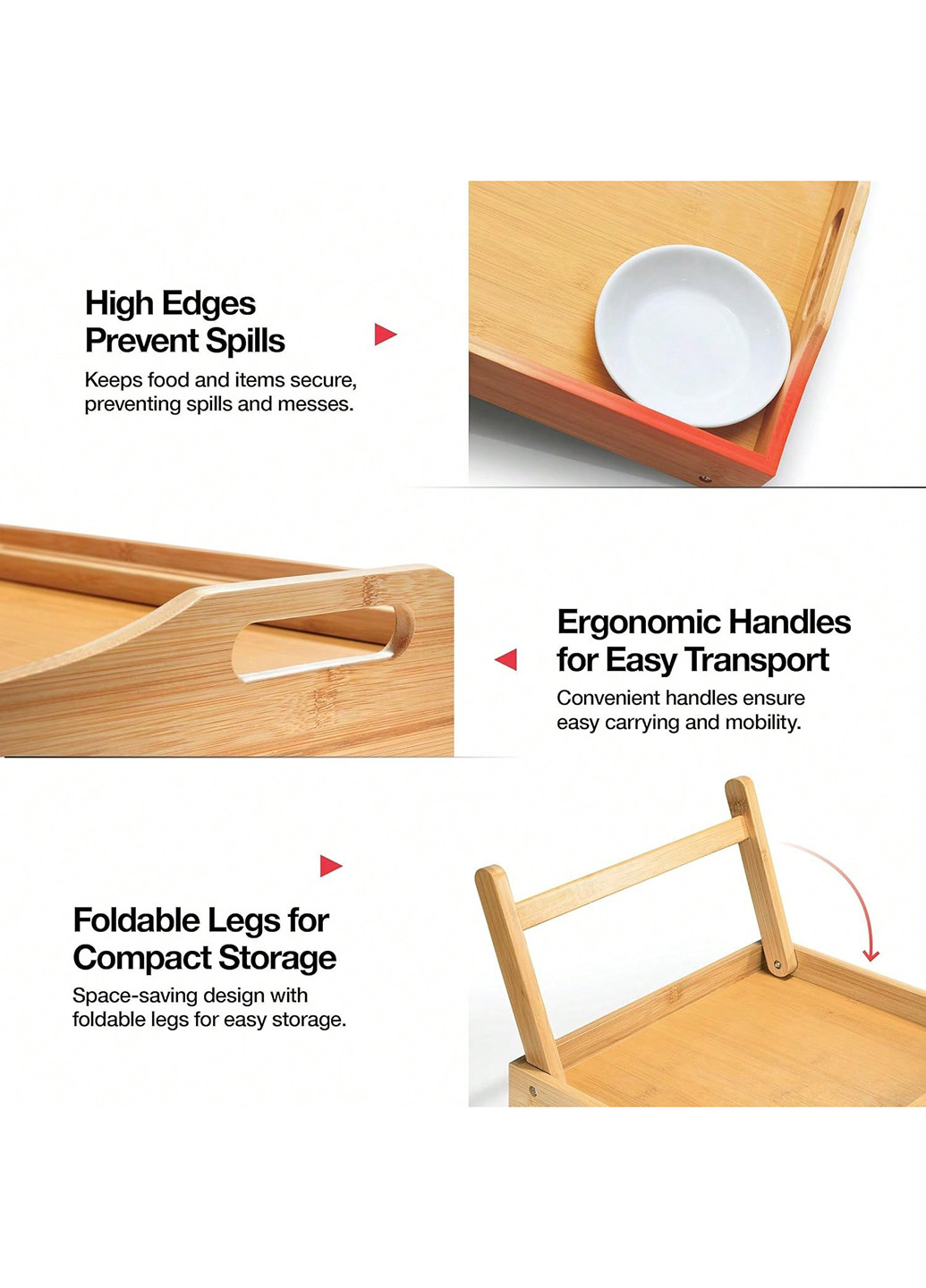 High Edges Prevent Spills

Keeps food and items secure, preventing spills and messes.

Ergonomic Handles for Easy Transport

Convenient handles ensure easy carrying and mobility.

Foldable Legs for Compact Storage

Space-saving design with foldable legs for easy storage.